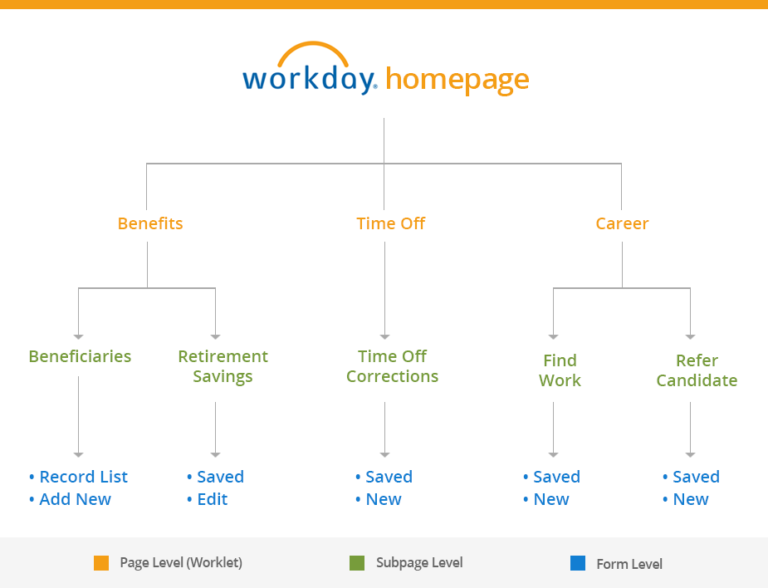 workday. homepage

Benefits

Time Off

Career

Beneficiaries

Retirement Savings

Time Off Corrections

Find Work

Refer Candidate

• Record List
• Add New

• Saved
• Edit

• Saved
• New

• Saved
• New

• Saved
• New

Page Level (Worklet)

Subpage Level

Form Level